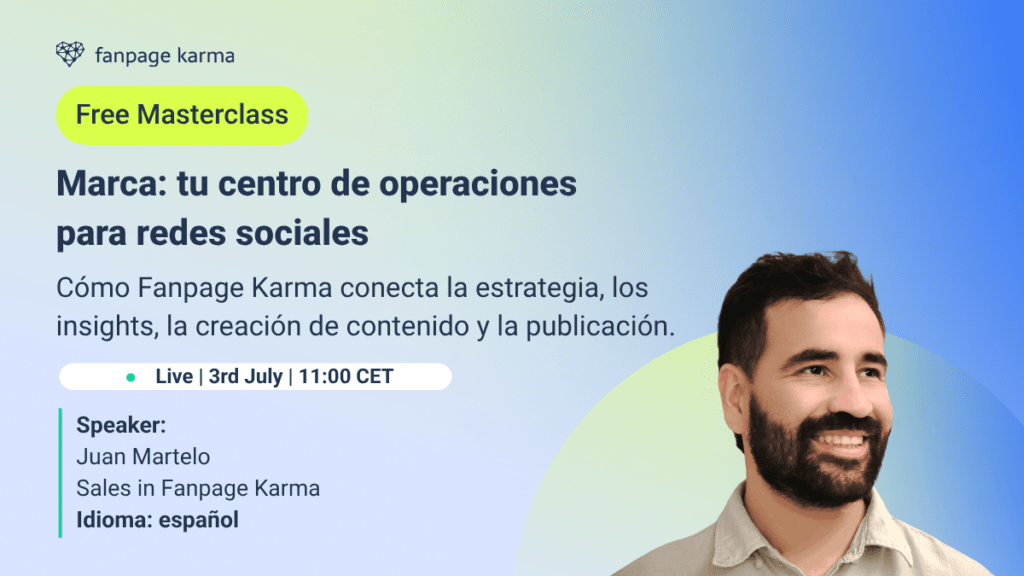 fanpage karma

Free Masterclass

Marca: tu centro de operaciones para redes sociales

Cómo Fanpage Karma conecta la estrategia, los insights, la creación de contenido y la publicación.

Live | 3rd July | 11:00 CET

Speaker:
Juan Martelo
Sales in Fanpage Karma
Idioma: español